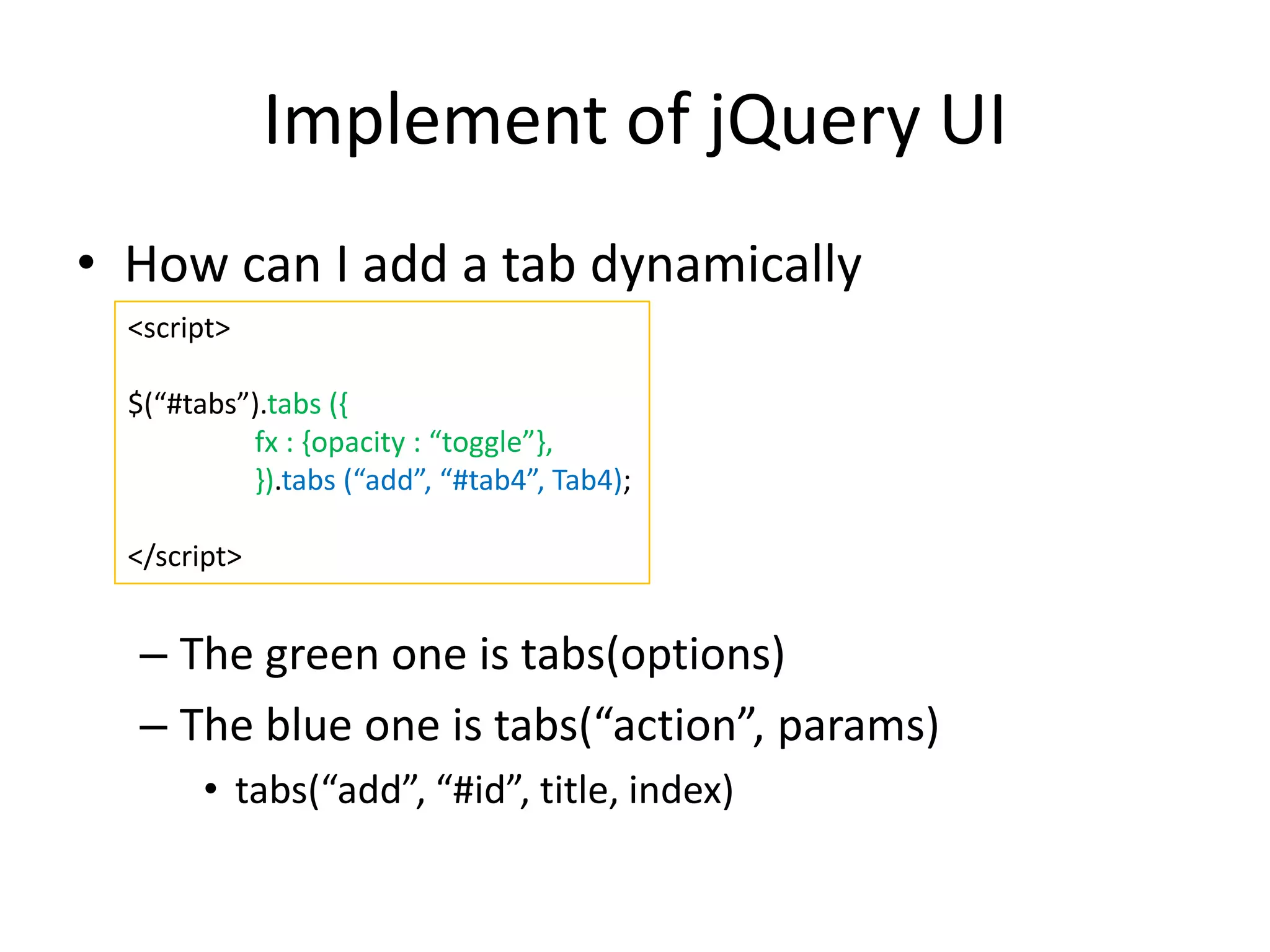 Implement of jQuery UI

• How can I add a tab dynamically

<script>

$(“#tabs”).tabs ({
fx : {opacity : “toggle”},
}).tabs (“add”, “#tab4”, Tab4);

</script>

– The green one is tabs(options)

– The blue one is tabs(“action”, params)

• tabs(“add”, “#id”, title, index)